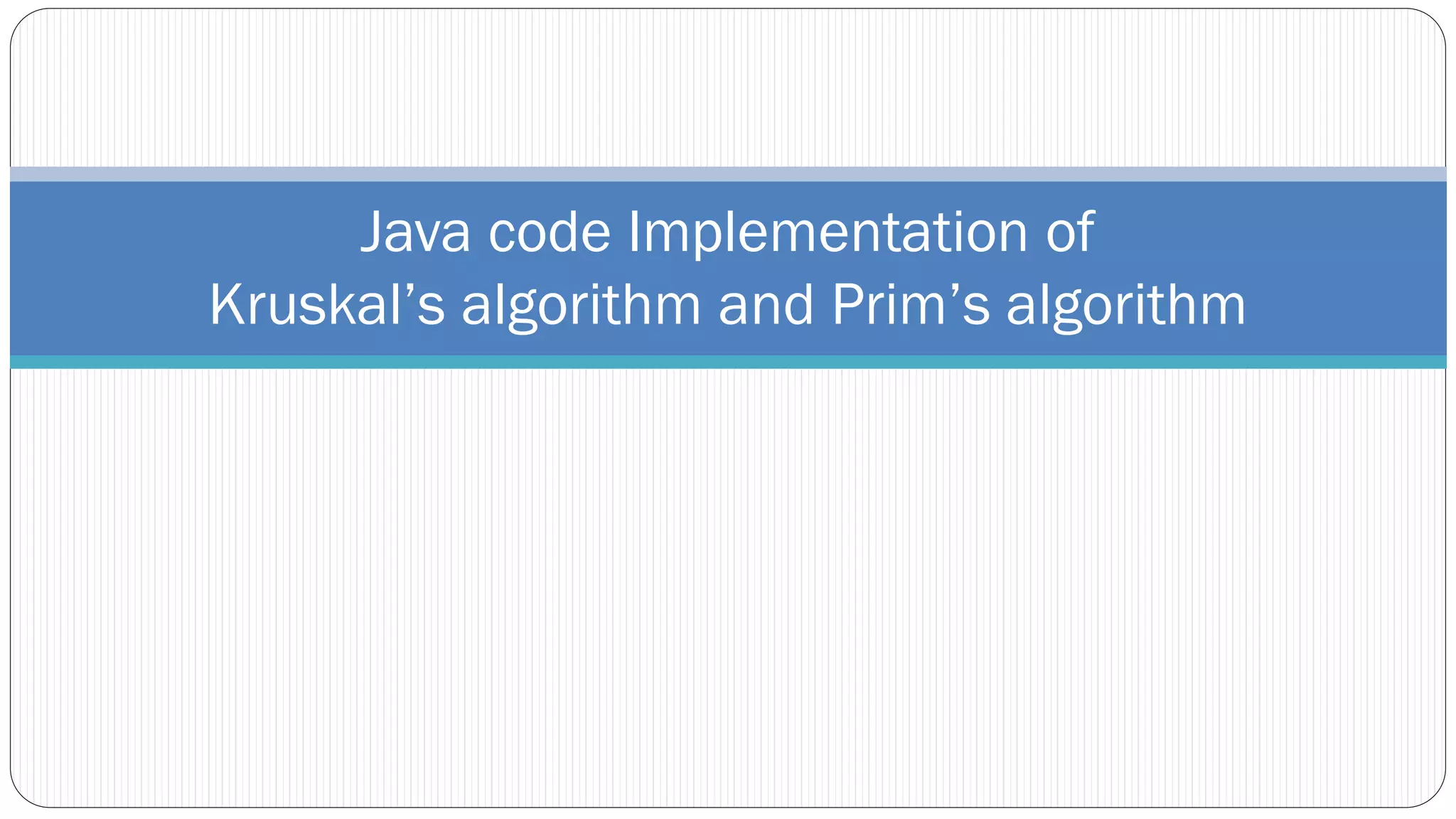 Java code Implementation of
Kruskal’s algorithm and Prim’s algorithm